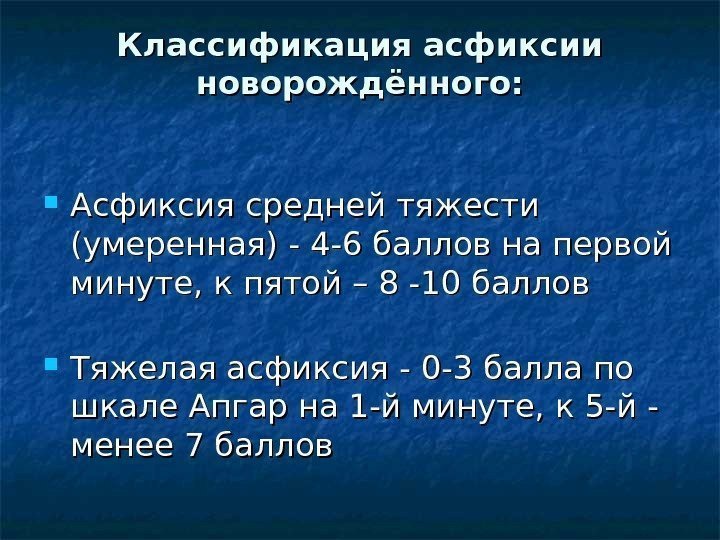 Классификация асфиксии новорождённого:

Асфиксия средней тяжести (умеренная) - 4-6 баллов на первой минуте, к пятой – 8 -10 баллов

Тяжелая асфиксия - 0-3 балла по шкале Апгар на 1-й минуте, к 5-й - менее 7 баллов